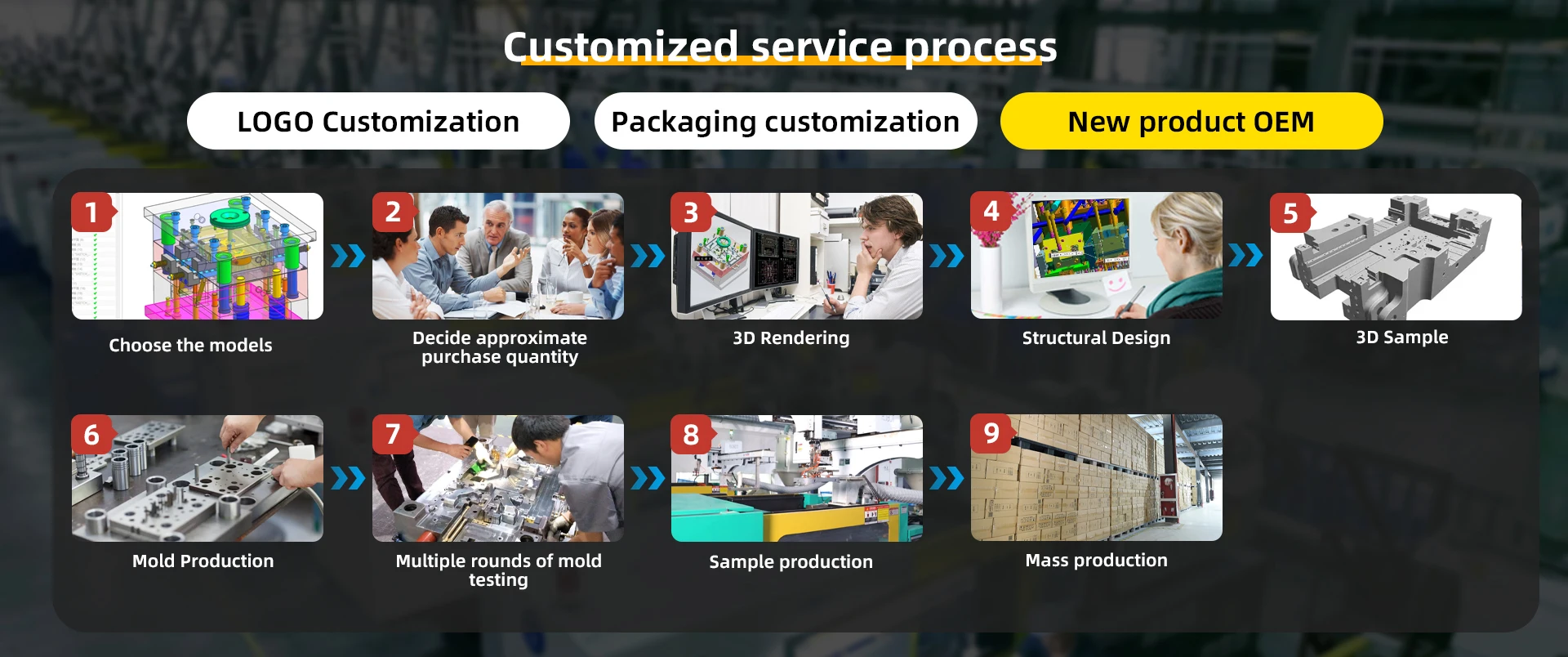 Customized service process

LOGO Customization

Packaging customization

New product OEM

1
Choose the models

2
Decide approximate purchase quantity

3
3D Rendering

4
Structural Design

5
3D Sample

6
Mold Production

7
Multiple rounds of mold testing

8
Sample production

9
Mass production